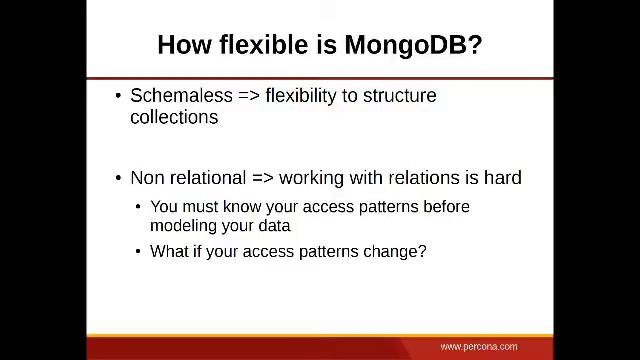 How flexible is MongoDB?

• Schemaless => flexibility to structure collections

• Non relational => working with relations is hard
  • You must know your access patterns before modeling your data
  • What if your access patterns change?

www.percona.com